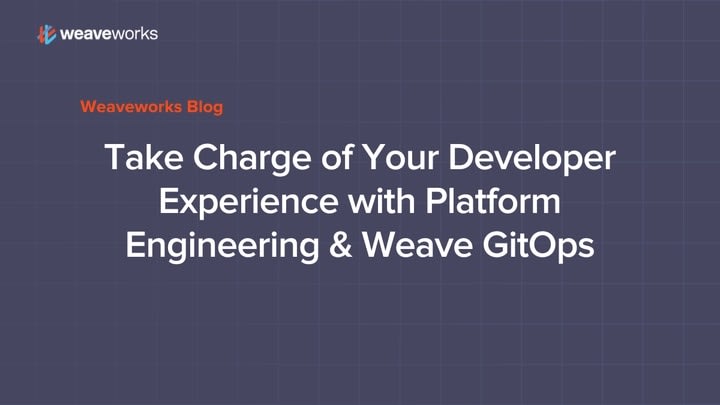 weaveworks

Weaveworks Blog

Take Charge of Your Developer Experience with Platform Engineering & Weave GitOps